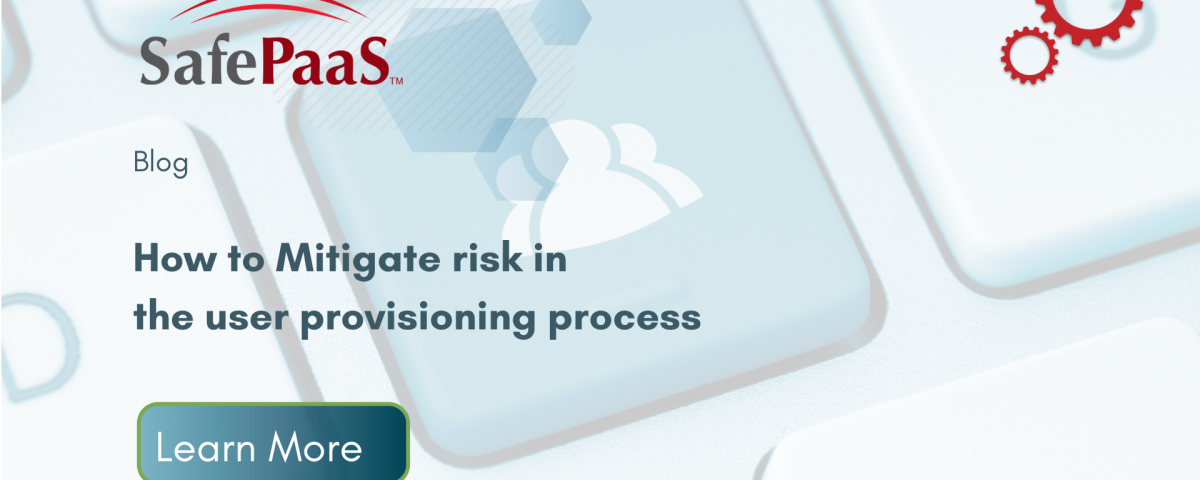 SafePaaS™

Blog

How to Mitigate risk in the user provisioning process

Learn More